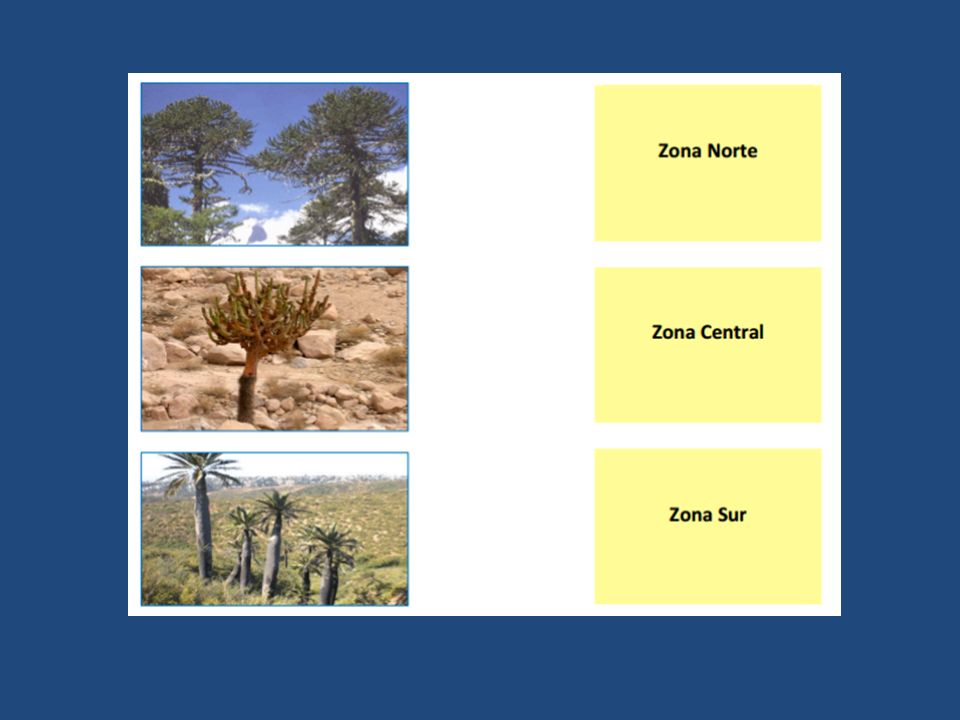 Zona Norte

Zona Central

Zona Sur